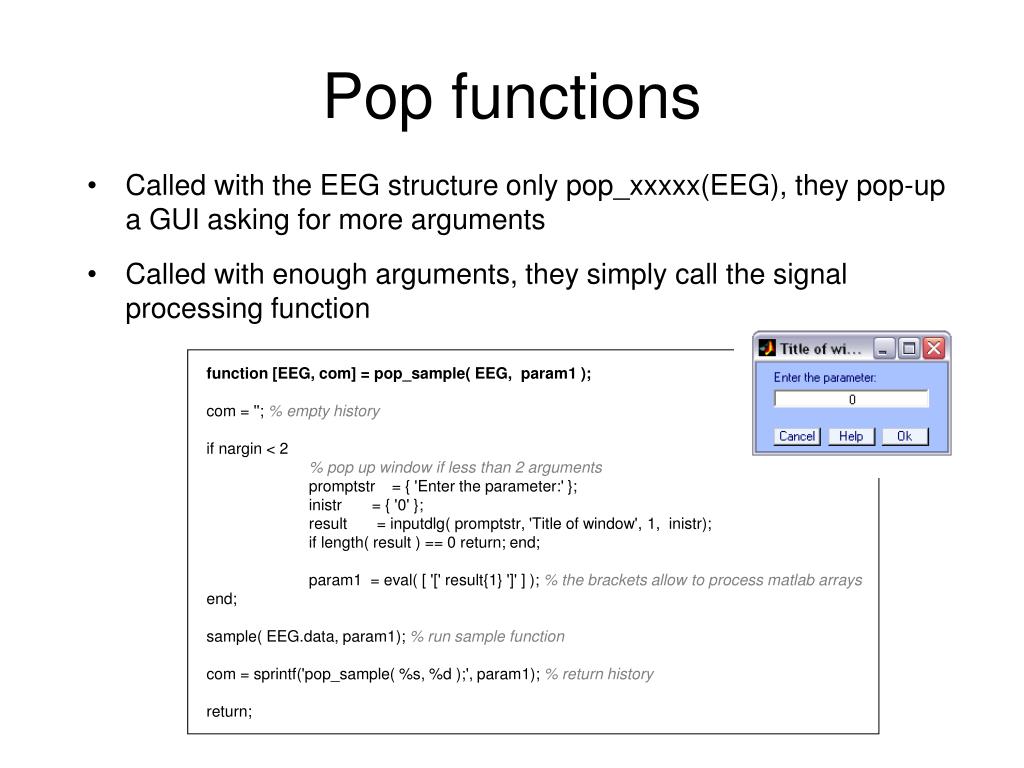 Pop functions

• Called with the EEG structure only pop_xxxxx(EEG), they pop-up a GUI asking for more arguments

• Called with enough arguments, they simply call the signal processing function

function [EEG, com] = pop_sample( EEG, param1 );

com = ''; % empty history

if nargin < 2
% pop up window if less than 2 arguments
promptstr = { 'Enter the parameter:' };
inistr = { '0' };
result = inputdlg( promptstr, 'Title of window', 1, inistr);
if length( result ) == 0 return; end;

param1 = eval( [ '[' result{1} ']' ] ); % the brackets allow to process matlab arrays
end;

sample( EEG.data, param1); % run sample function

com = sprintf('pop_sample( %s, %d );', param1); % return history

return;

Title of wi...

Enter the parameter:

0

Cancel Help Ok